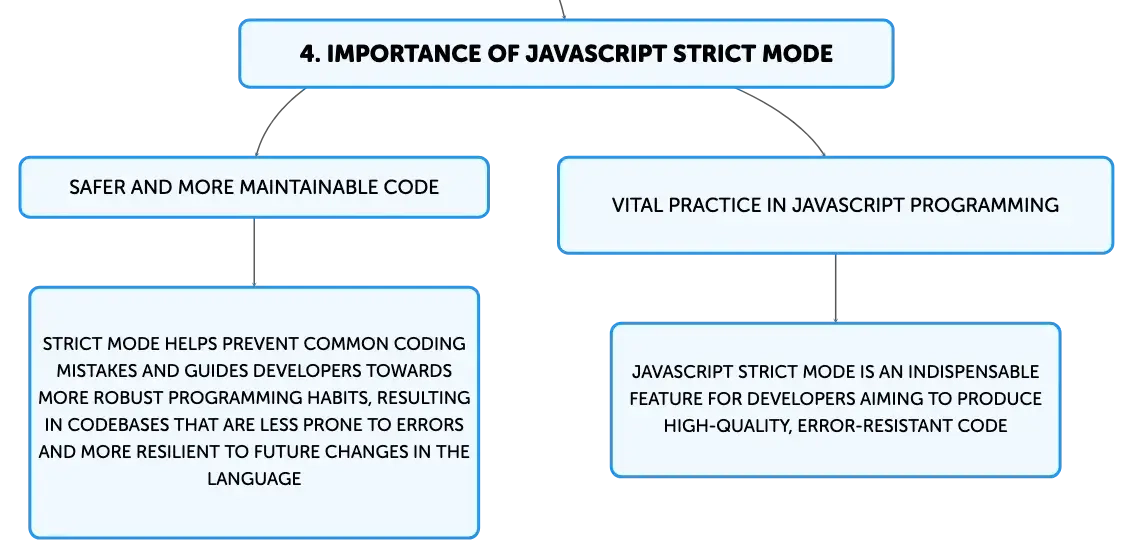 4. IMPORTANCE OF JAVASCRIPT STRICT MODE

SAFER AND MORE MAINTAINABLE CODE

STRICT MODE HELPS PREVENT COMMON CODING MISTAKES AND GUIDES DEVELOPERS TOWARDS MORE ROBUST PROGRAMMING HABITS, RESULTING IN CODEBASES THAT ARE LESS PRONE TO ERRORS AND MORE RESILIENT TO FUTURE CHANGES IN THE LANGUAGE

VITAL PRACTICE IN JAVASCRIPT PROGRAMMING

JAVASCRIPT STRICT MODE IS AN INDISPENSABLE FEATURE FOR DEVELOPERS AIMING TO PRODUCE HIGH-QUALITY, ERROR-RESISTANT CODE